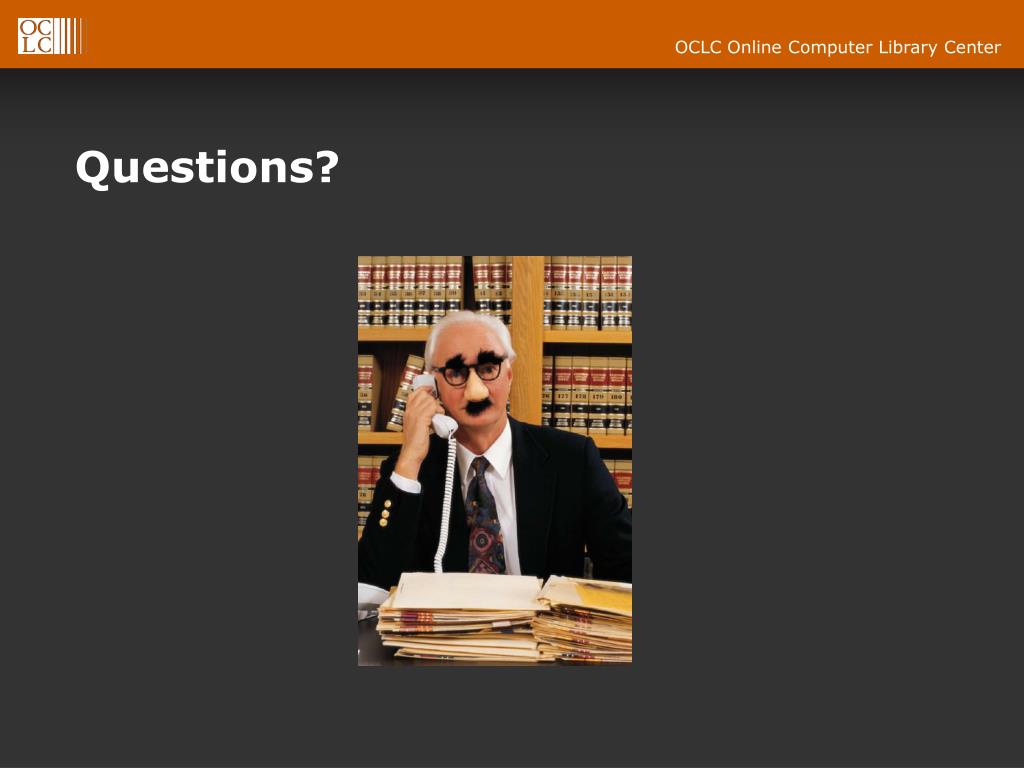 OCLC

OCLC Online Computer Library Center

Questions?